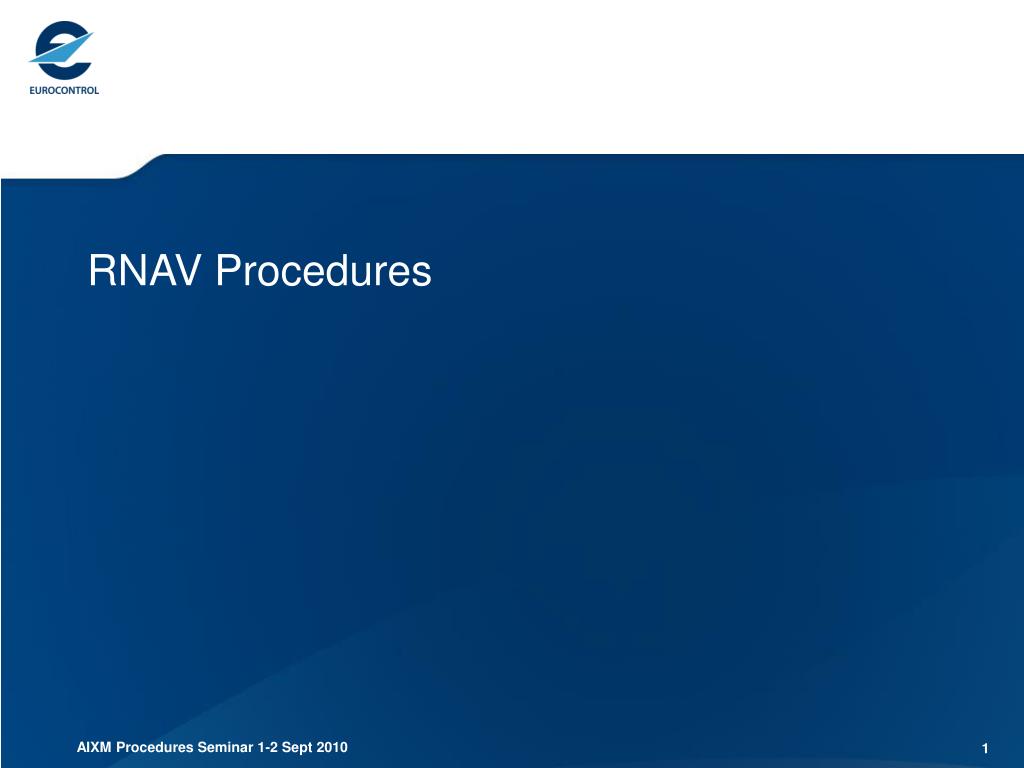 EUROCONTROL

RNAV Procedures

AIXM Procedures Seminar 1-2 Sept 2010

1